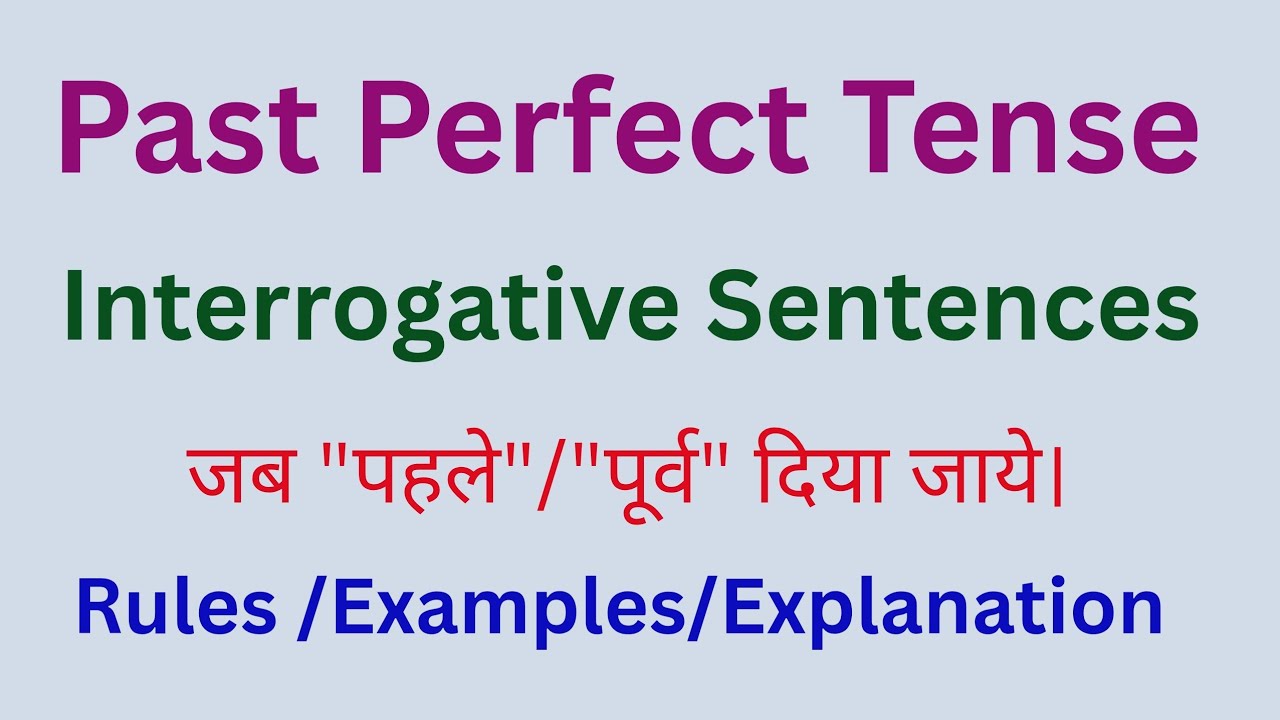 Past Perfect Tense

Interrogative Sentences

जब "पहले"/"पूर्व" दिया जाये।

Rules /Examples/Explanation